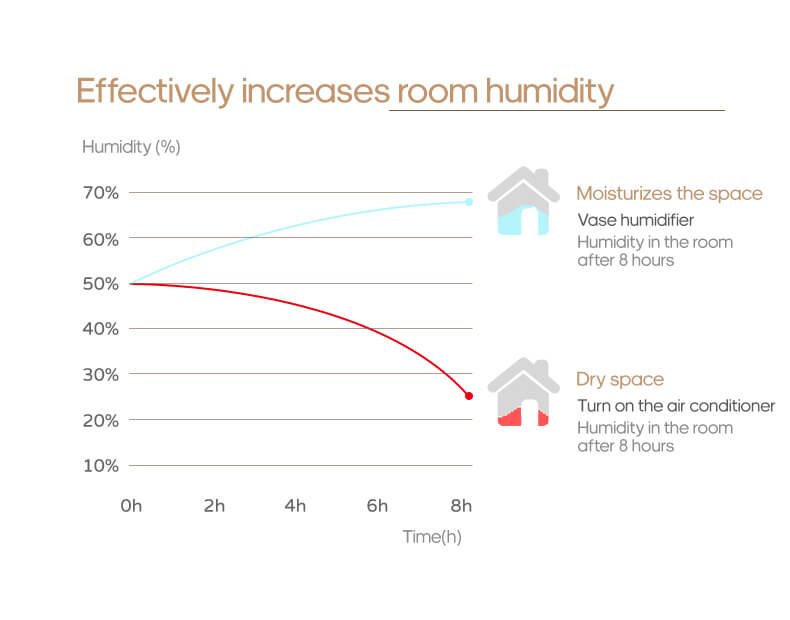 Effectively increases room humidity

Humidity (%)

70%
60%
50%
40%
30%
20%
10%

0h 2h 4h 6h 8h

Time(h)

Moisturizes the space
Vase humidifier
Humidity in the room after 8 hours

Dry space
Turn on the air conditioner
Humidity in the room after 8 hours